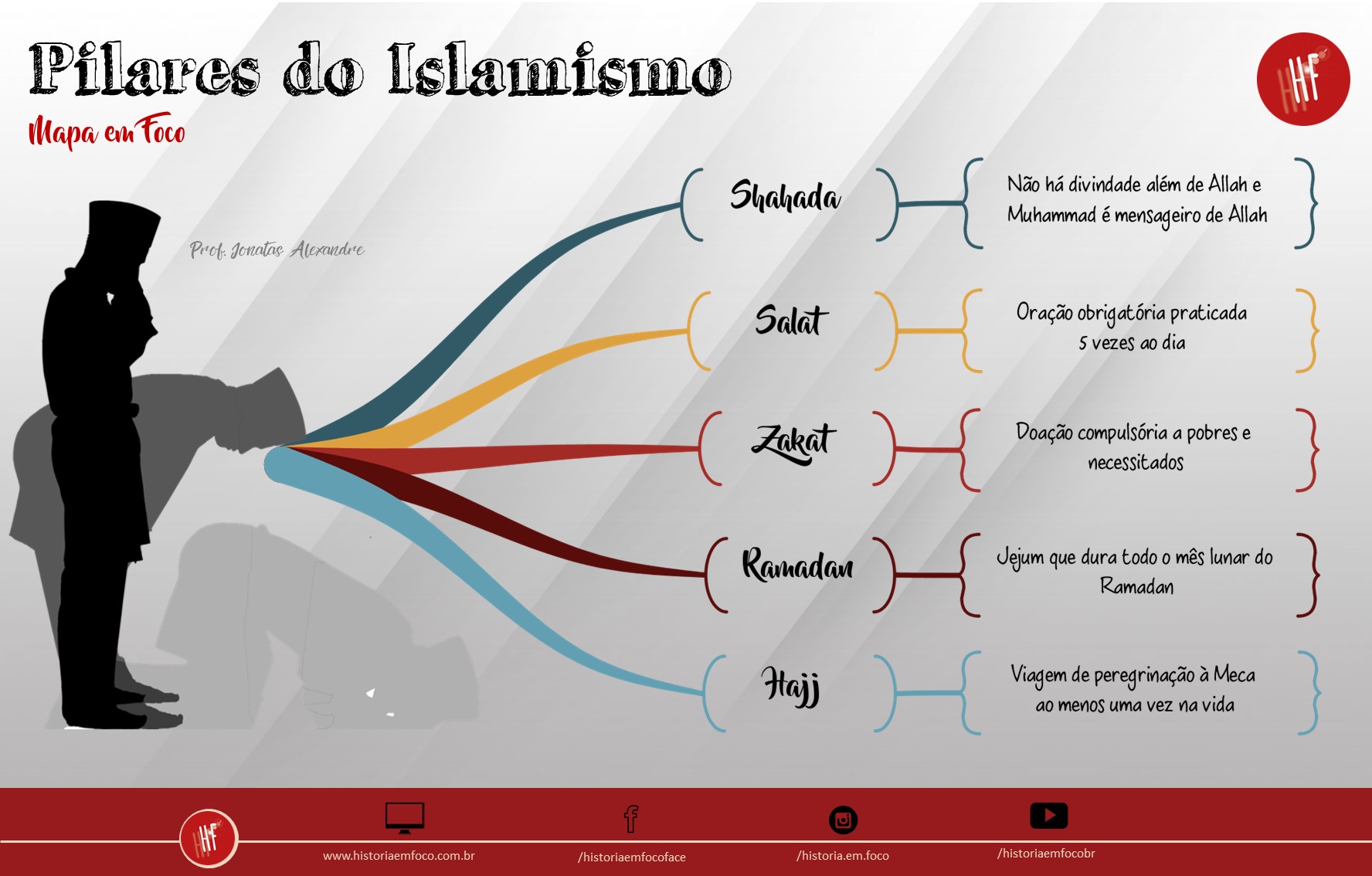 Pilares do Islamismo

Mapa em Foco

HF

Prof. Jonatas Alexandre

Shahada

Não há divindade além de Allah e Muhammad é mensageiro de Allah

Salat

Oração obrigatória praticada 5 vezes ao dia

Zakat

Doação compulsória a pobres e necessitados

Ramadan

Jejum que dura todo o mês lunar do Ramadan

Hajj

Viagem de peregrinação à Meca ao menos uma vez na vida

HF

www.historiaemfoco.com.br

/historiaemfocoface

/historia.em.foco

/historiaemfocobr